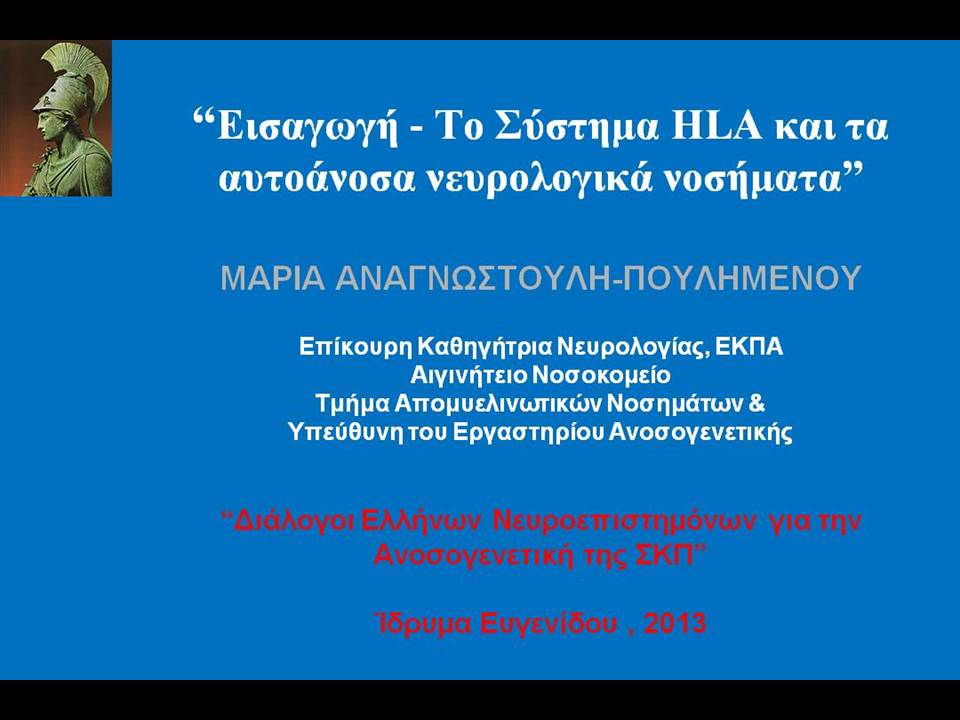 “Εισαγωγή - Το Σύστημα HLA και τα αυτοάνοσα νευρολογικά νοσήματα”

ΜΑΡΙΑ ΑΝΑΓΝΩΣΤΟΥΛΗ-ΠΟΥΛΗΜΕΝΟΥ

Επίκουρη Καθηγήτρια Νευρολογίας, ΕΚΠΑ
Αιγινήτειο Νοσοκομείο
Τμήμα Απομυελινωτικών Νοσημάτων &
Υπεύθυνη του Εργαστηρίου Ανοσογενετικής

“Διάλογοι Ελλήνων Νευροεπιστημόνων για την Ανοσογενετική της ΣΚΠ”

Ίδρυμα Ευγενίδου , 2013